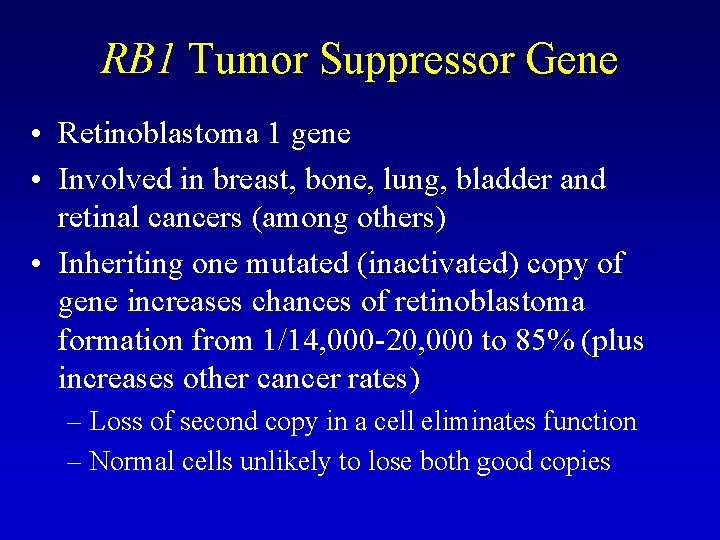 RB1 Tumor Suppressor Gene

• Retinoblastoma 1 gene
• Involved in breast, bone, lung, bladder and retinal cancers (among others)
• Inheriting one mutated (inactivated) copy of gene increases chances of retinoblastoma formation from 1/14,000-20,000 to 85% (plus increases other cancer rates)
– Loss of second copy in a cell eliminates function
– Normal cells unlikely to lose both good copies